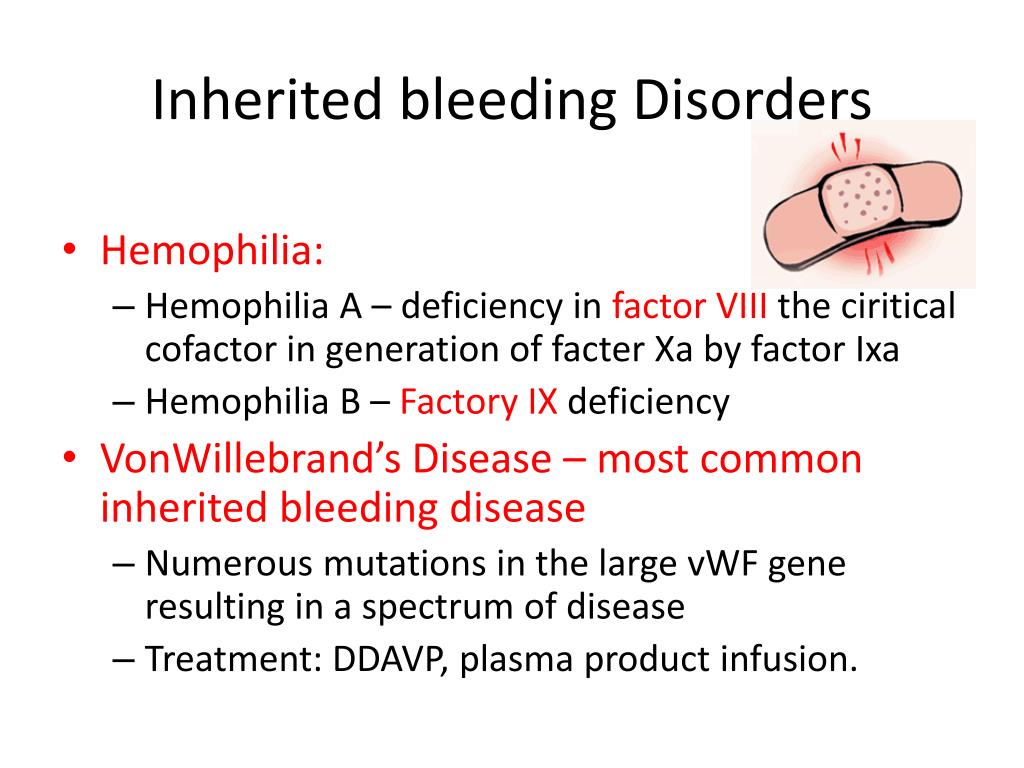 Inherited bleeding Disorders

• Hemophilia:
– Hemophilia A – deficiency in factor VIII the ciritical cofactor in generation of facter Xa by factor Ixa
– Hemophilia B – Factory IX deficiency

• VonWillebrand's Disease – most common inherited bleeding disease
– Numerous mutations in the large vWF gene resulting in a spectrum of disease
– Treatment: DDAVP, plasma product infusion.